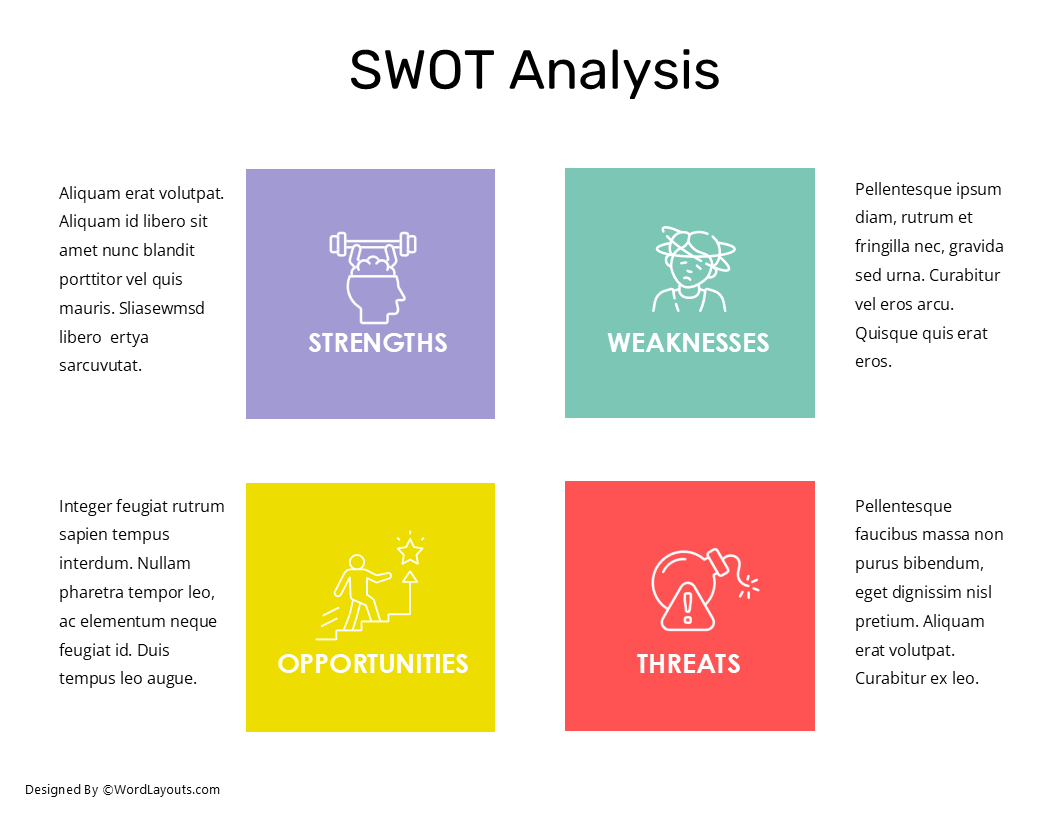 SWOT Analysis

Aliquam erat volutpat. Aliquam id libero sit amet nunc blandit porttitor vel quis mauris. Sliasewmsd libero ertya sarcuvutat.

STRENGTHS

WEAKNESSES

Pellentesque ipsum diam, rutrum et fringilla nec, gravida sed urna. Curabitur vel eros arcu. Quisque quis erat eros.

Integer feugiat rutrum sapien tempus interdum. Nullam pharetra tempor leo, ac elementum neque feugiat id. Duis tempus leo augue.

OPPORTUNITIES

THREATS

Pellentesque faucibus massa non purus bibendum, eget dignissim nisl pretium. Aliquam erat volutpat. Curabitur ex leo.

Designed By ©WordLayouts.com